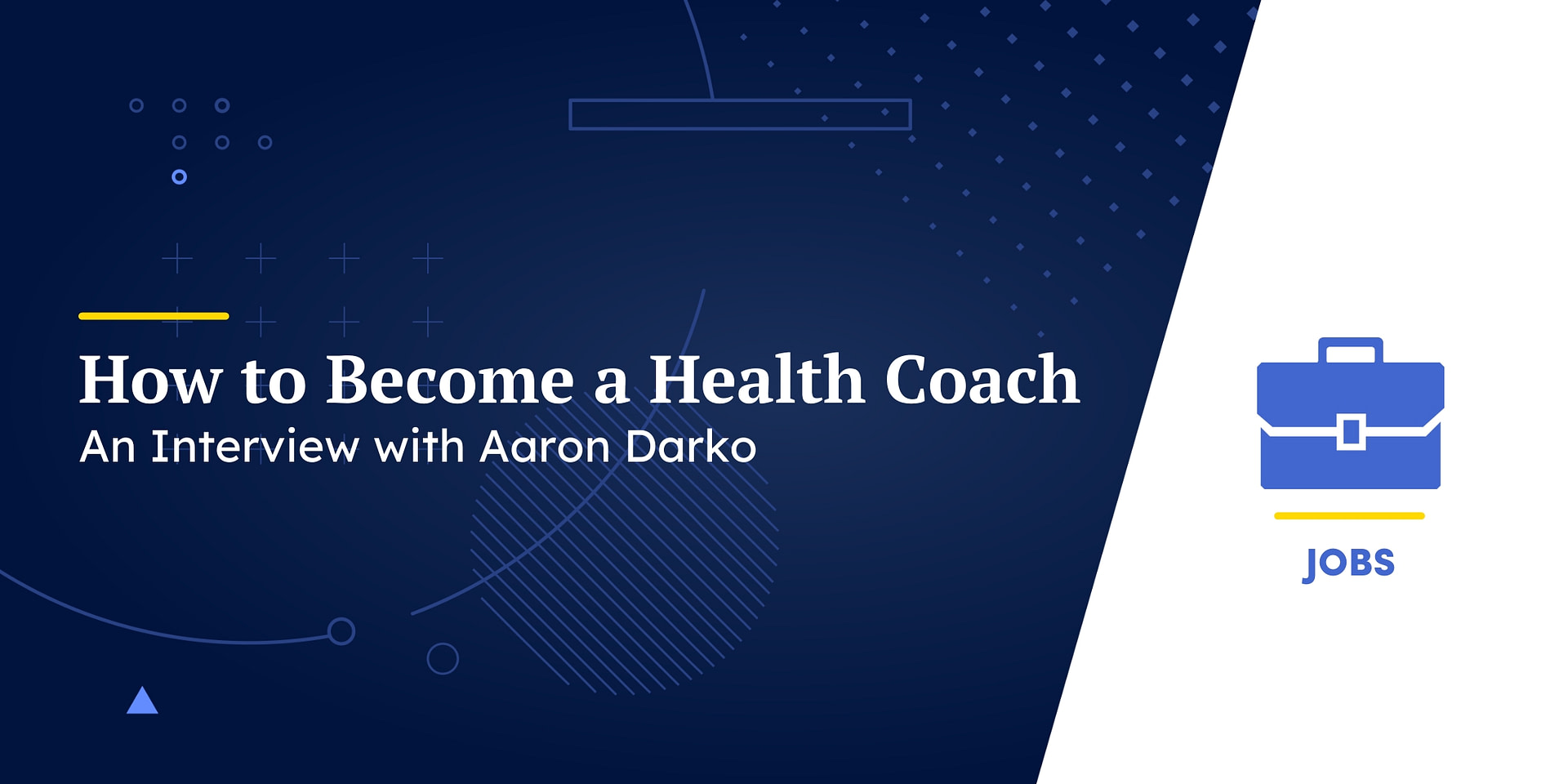 How to Become a Health Coach
An Interview with Aaron Darko

JOBS